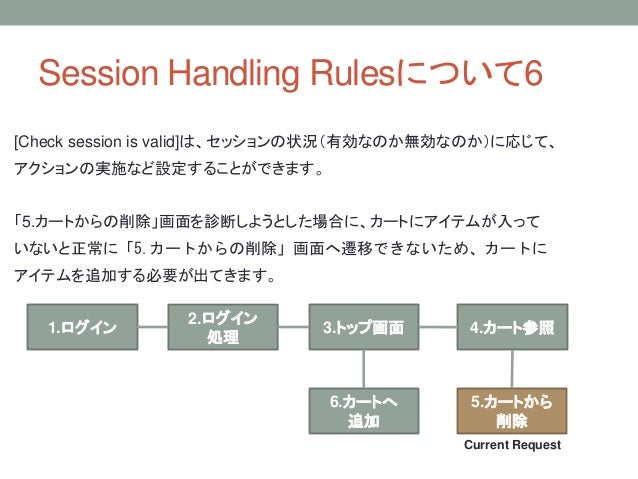 Session Handling Rulesについて6

[Check session is valid]は、セッションの状況（有効なのか無効なのか）に応じて、アクションの実施など設定することができます。

「5.カートからの削除」画面を診断しようとした場合に、カートにアイテムが入っていないと正常に「5. カートからの削除」画面へ遷移できないため、カートにアイテムを追加する必要が出てきます。

1.ログイン

2.ログイン処理

3.トップ画面

4.カート参照

6.カートへ追加

5.カートから削除

Current Request